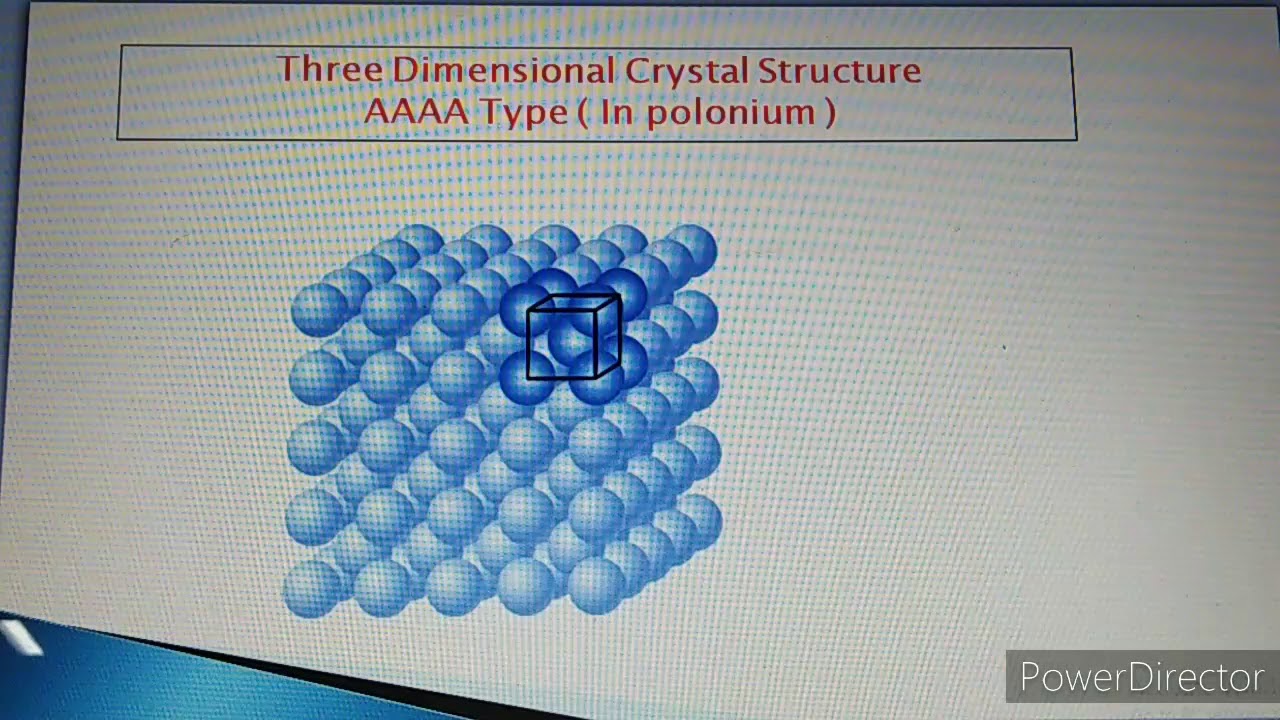 Three Dimensional Crystal Structure
AAAA Type ( In polonium )

PowerDirector